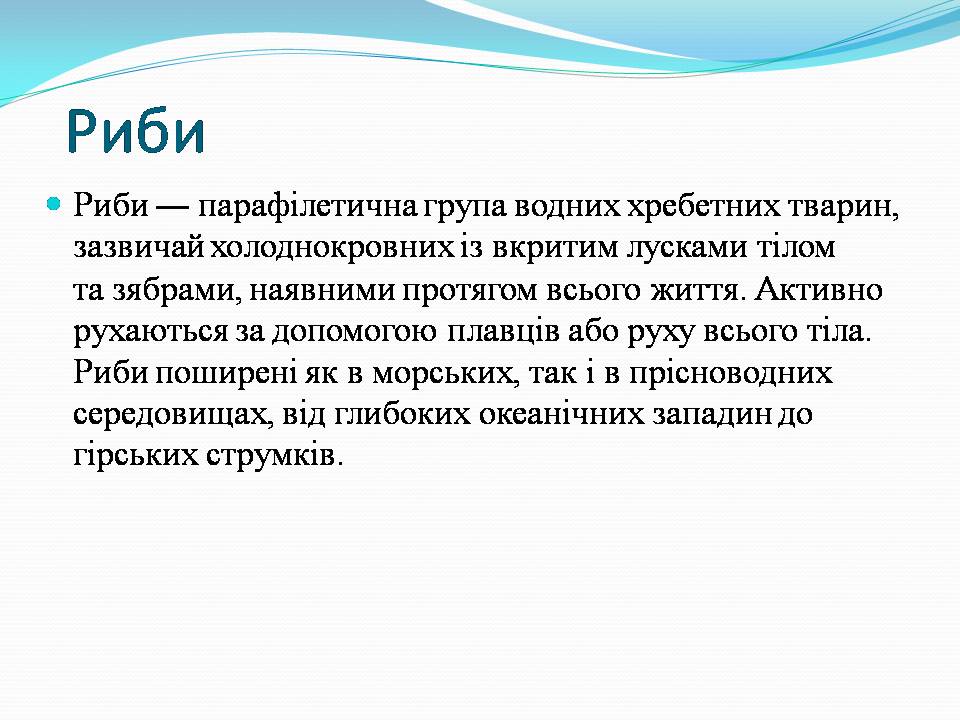 Риби

Риби — парафілетична група водних хребетних тварин, зазвичай холоднокровних із вкритим лусками тілом та зябрами, наявними протягом всього життя. Активно рухаються за допомогою плавців або руху всього тіла. Риби поширені як в морських, так і в прісноводних середовищах, від глибоких океанічних западин до гірських струмків.